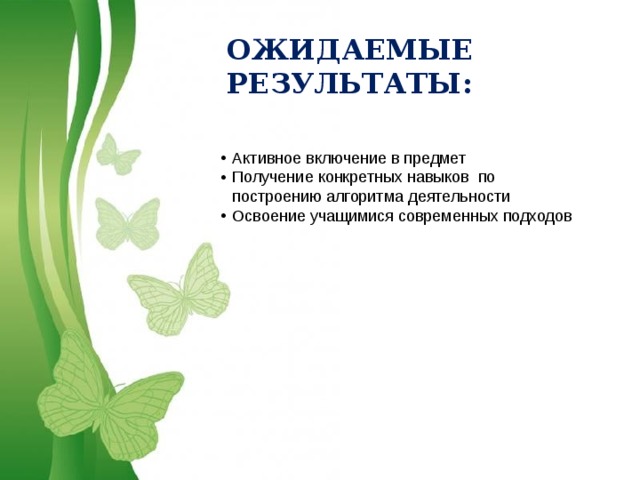 ОЖИДАЕМЫЕ РЕЗУЛЬТАТЫ:

• Активное включение в предмет
• Получение конкретных навыков по построению алгоритма деятельности
• Освоение учащимися современных подходов